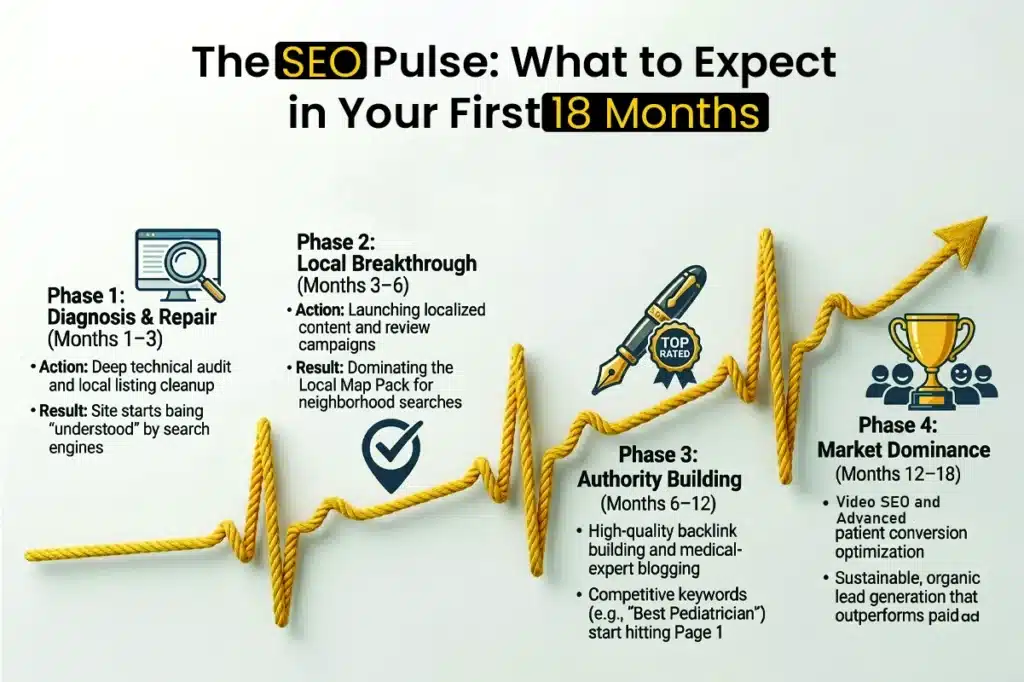 The SEO Pulse: What to Expect in Your First 18 Months

Phase 1: Diagnosis & Repair (Months 1–3)
• Action: Deep technical audit and local listing cleanup
• Result: Site starts baing "understood" by search engines

Phase 2: Local Breakthrough (Months 3–6)
• Action: Launching localized content and review campaigns
• Result: Dominating the Local Map Pack for neighborhood searches

TOP RATED

Phase 3: Authority Building (Months 6–12)
• High-quality backlink building and medical-expert blogging
• Competitive keywords (e.g., "Best Pediatrician") start hitting Page 1

Phase 4: Market Dominance (Months 12–18)
• Video SEO and Advanced patient conversion optimization
• Sustainable, organic lead generation that outperforms paid ad